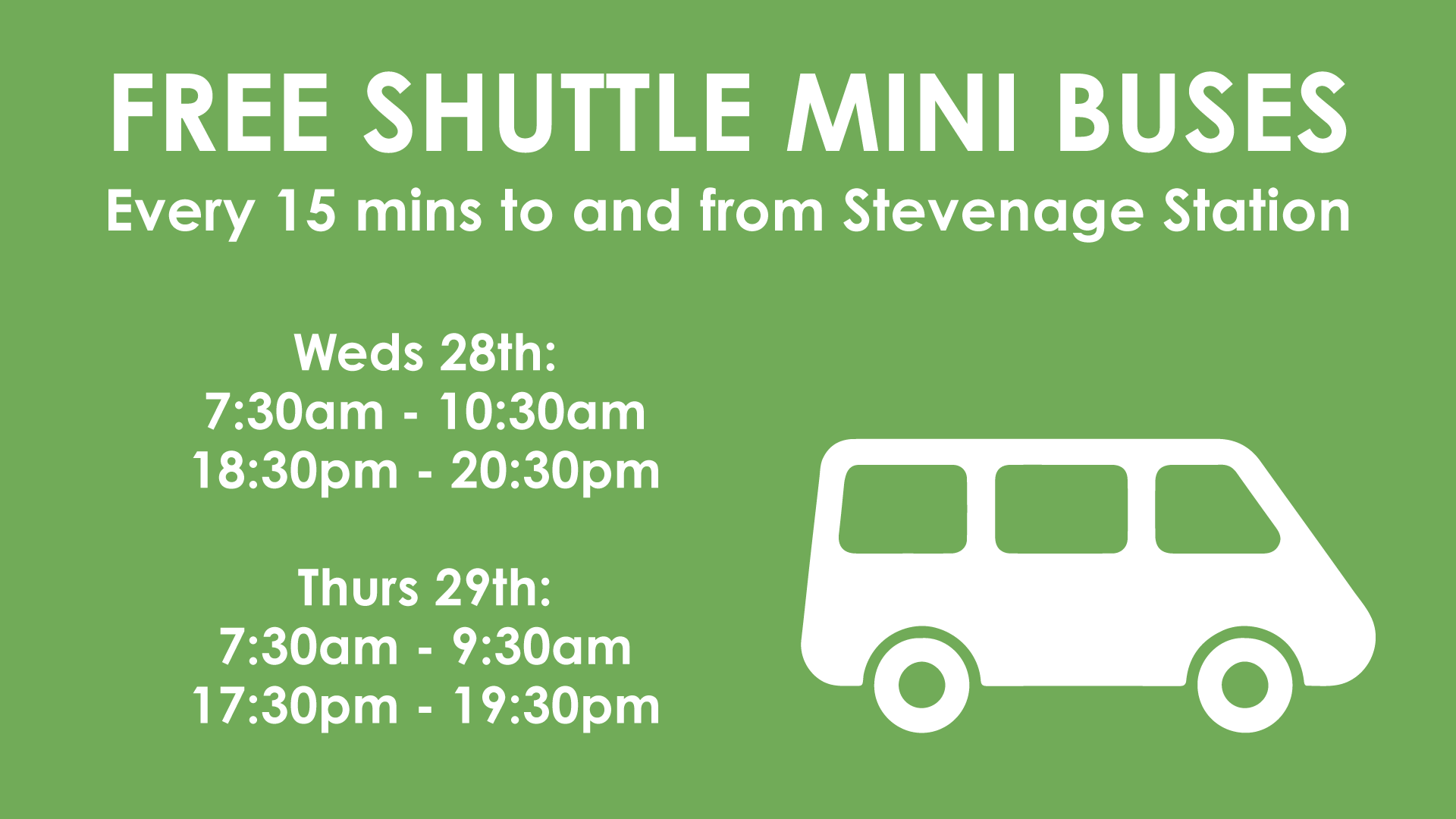 FREE SHUTTLE MINI BUSES
Every 15 mins to and from Stevenage Station

Weds 28th:
7:30am - 10:30am
18:30pm - 20:30pm

Thurs 29th:
7:30am - 9:30am
17:30pm - 19:30pm